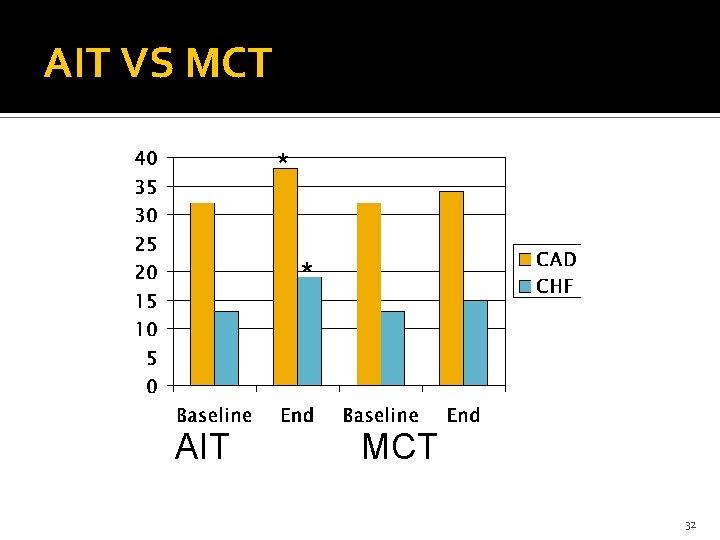 AIT VS MCT

40
35
30
25
20
15
10
5
0

*
*

CAD
CHF

Baseline End Baseline End
AIT MCT

32